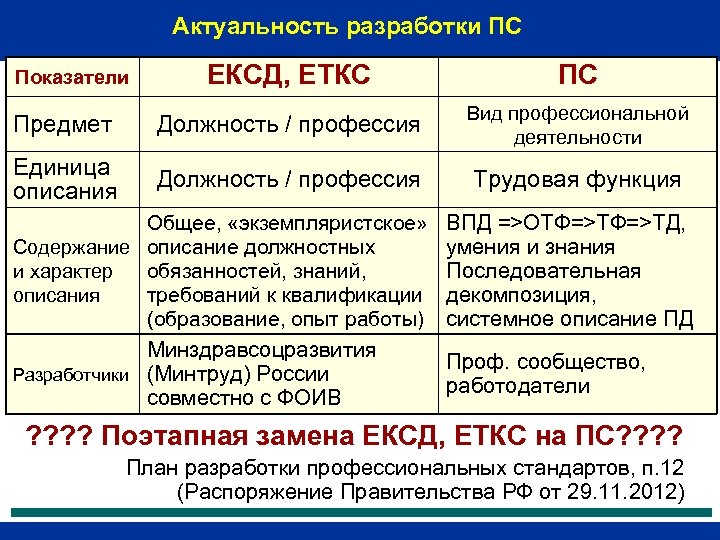 Актуальность разработки ПС

| Показатели | ЕКСД, ЕТКС | ПС |
|---|---|---|
| Предмет | Должность / профессия | Вид профессиональной деятельности |
| Единица описания | Должность / профессия | Трудовая функция |
| Содержание и характер описания | Общее, «экземпляристское» описание должностных обязанностей, знаний, требований к квалификации (образование, опыт работы) | ВПД =>ОТФ=>ТФ=>ТД, умения и знания Последовательная декомпозиция, системное описание ПД |
| Разработчики | Минздравсоцразвития (Минтруд) России совместно с ФОИВ | Проф. сообщество, работодатели |

???? Поэтапная замена ЕКСД, ЕТКС на ПС????

План разработки профессиональных стандартов, п.12 (Распоряжение Правительства РФ от 29.11.2012)